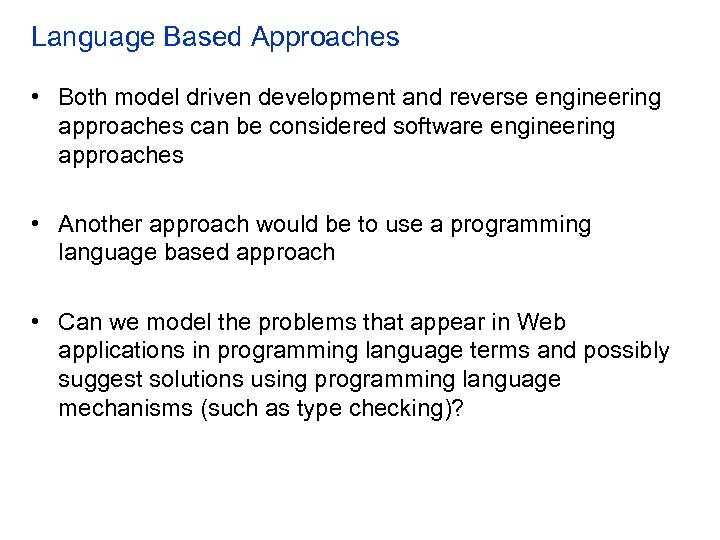 Language Based Approaches

• Both model driven development and reverse engineering approaches can be considered software engineering approaches

• Another approach would be to use a programming language based approach

• Can we model the problems that appear in Web applications in programming language terms and possibly suggest solutions using programming language mechanisms (such as type checking)?